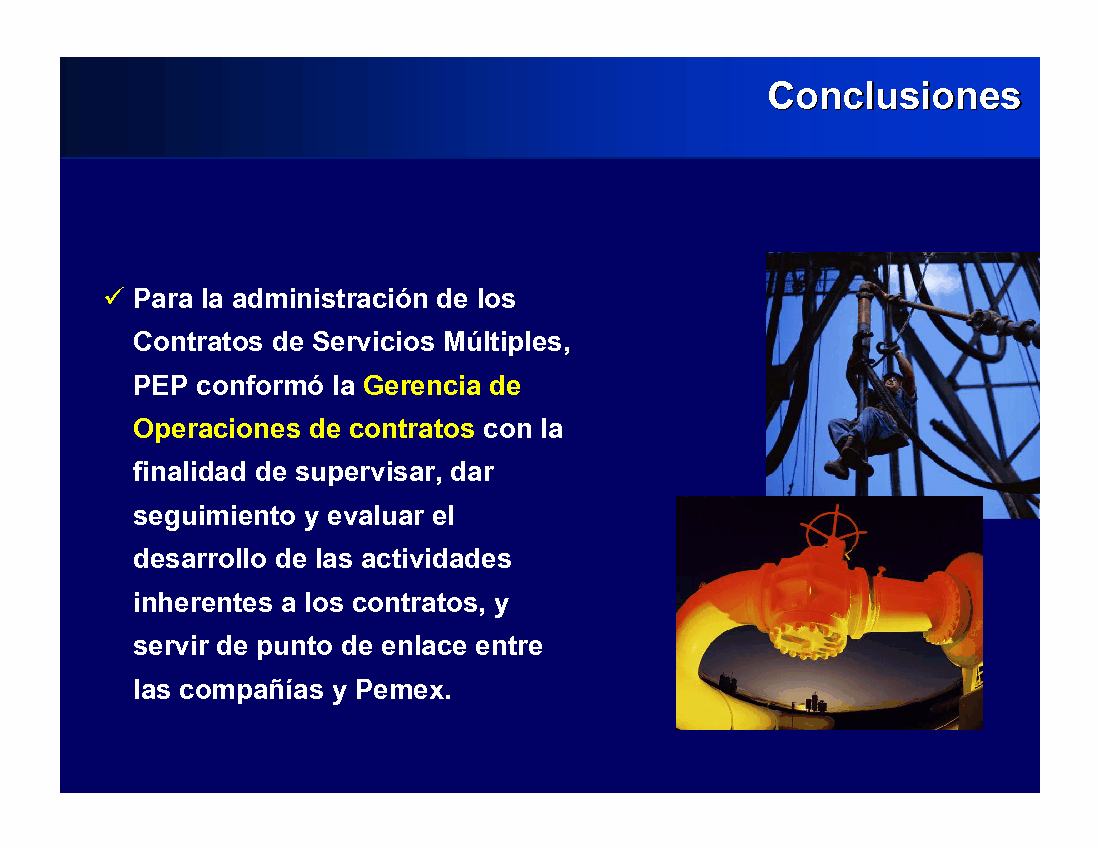 Conclusiones

✓ Para la administración de los Contratos de Servicios Múltiples, PEP conformó la Gerencia de Operaciones de contratos con la finalidad de supervisar, dar seguimiento y evaluar el desarrollo de las actividades inherentes a los contratos, y servir de punto de enlace entre las compañías y Pemex.